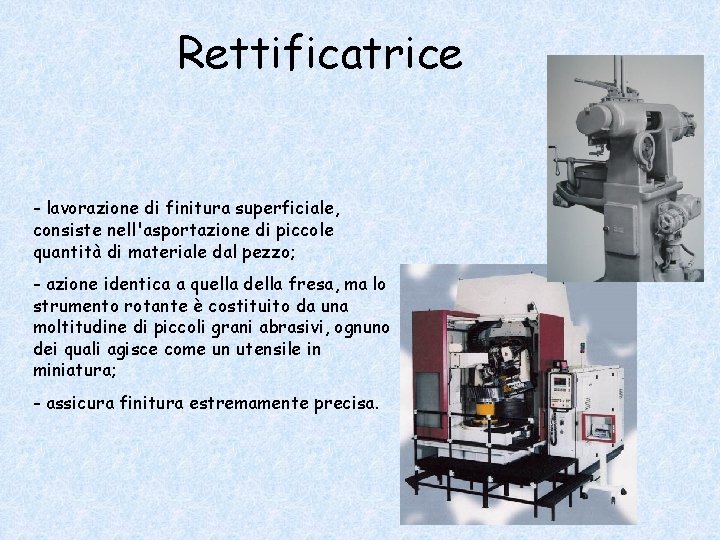 Rettificatrice

- lavorazione di finitura superficiale, consiste nell'asportazione di piccole quantità di materiale dal pezzo;

- azione identica a quella della fresa, ma lo strumento rotante è costituito da una moltitudine di piccoli grani abrasivi, ognuno dei quali agisce come un utensile in miniatura;

- assicura finitura estremamente precisa.